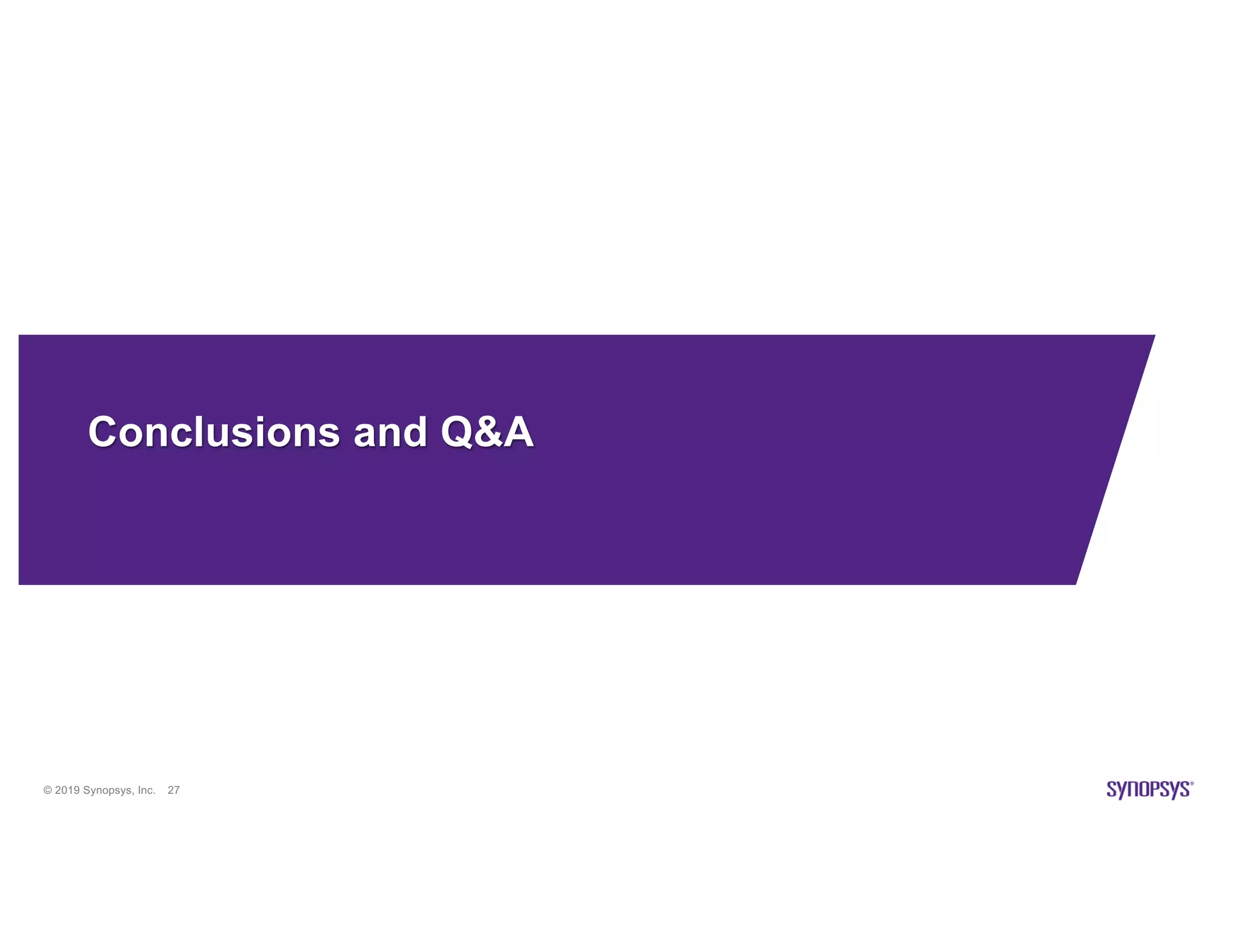 Conclusions and Q&A

© 2019 Synopsys, Inc. 27

SYNOPSYS®